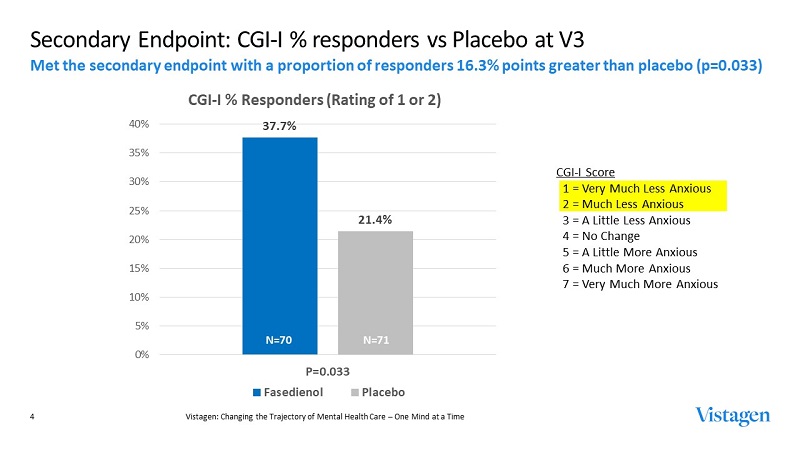 Secondary Endpoint: CGI-I % responders vs Placebo at V3

Met the secondary endpoint with a proportion of responders 16.3% points greater than placebo (p=0.033)

CGI-I % Responders (Rating of 1 or 2)

40%
35%
30%
25%
20%
15%
10%
5%
0%

37.7%
21.4%
N=70
N=71
P=0.033

Fasedienol Placebo

CGI-I Score
1 = Very Much Less Anxious
2 = Much Less Anxious
3 = A Little Less Anxious
4 = No Change
5 = A Little More Anxious
6 = Much More Anxious
7 = Very Much More Anxious

4

Vistagen: Changing the Trajectory of Mental Health Care – One Mind at a Time

Vistagen